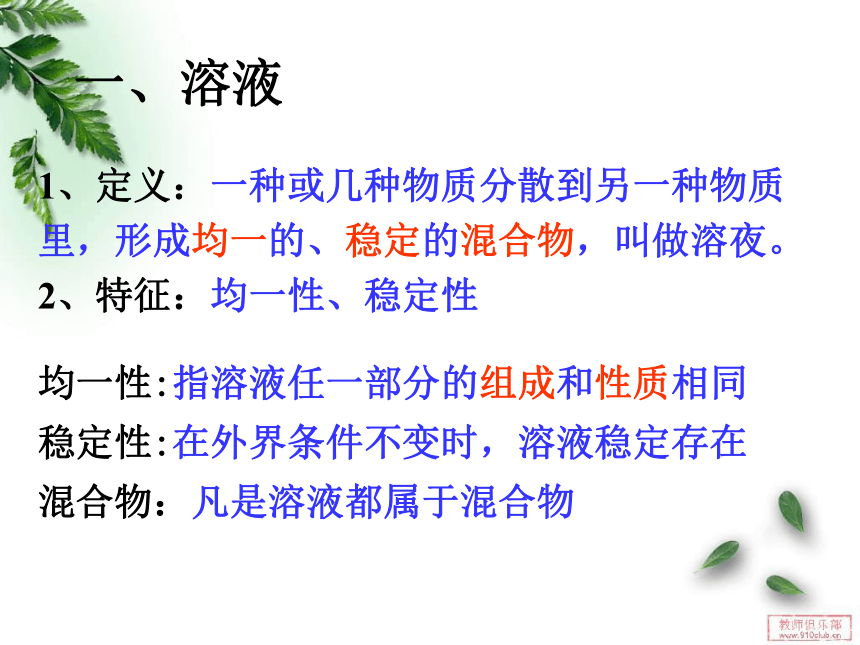 一、溶液

1、定义：一种或几种物质分散到另一种物质里，形成均一的、稳定的混合物，叫做溶夜。

2、特征：均一性、稳定性

均一性:指溶液任一部分的组成和性质相同

稳定性:在外界条件不变时，溶液稳定存在

混合物：凡是溶液都属于混合物

教师俱乐部
www.910club.cn